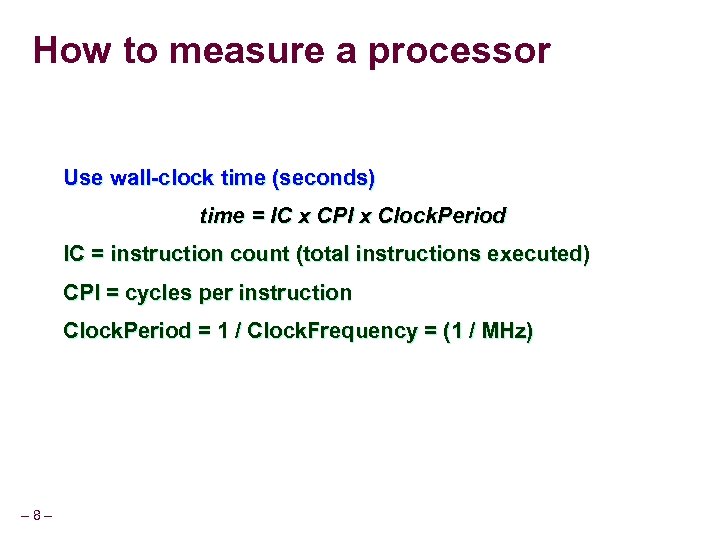 How to measure a processor

Use wall-clock time (seconds)

time = IC x CPI x ClockPeriod

IC = instruction count (total instructions executed)

CPI = cycles per instruction

ClockPeriod = 1 / ClockFrequency = (1 / MHz)

– 8 –